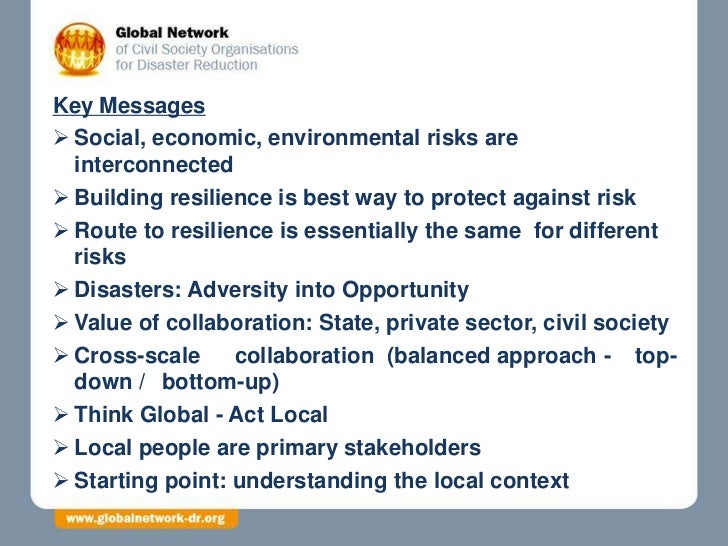 Global Network
of Civil Society Organisations
for Disaster Reduction

Key Messages

➢ Social, economic, environmental risks are interconnected
➢ Building resilience is best way to protect against risk
➢ Route to resilience is essentially the same for different risks
➢ Disasters: Adversity into Opportunity
➢ Value of collaboration: State, private sector, civil society
➢ Cross-scale collaboration (balanced approach - top-down / bottom-up)
➢ Think Global - Act Local
➢ Local people are primary stakeholders
➢ Starting point: understanding the local context

www.globalnetwork-dr.org